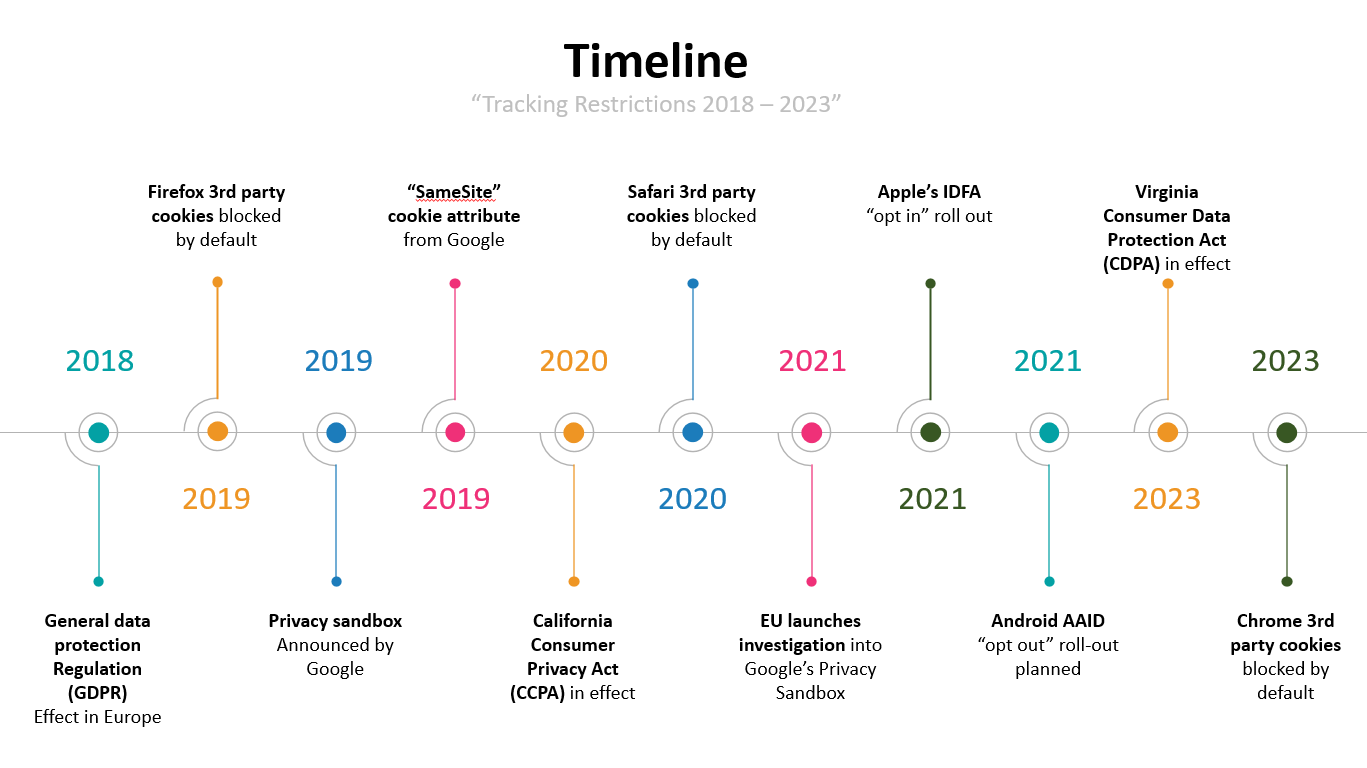 Timeline
“Tracking Restrictions 2018 – 2023”

2018
General data protection Regulation (GDPR) Effect in Europe

2019
Firefox 3rd party cookies blocked by default

2019
Privacy sandbox Announced by Google

2019
“SameSite” cookie attribute from Google

2020
California Consumer Privacy Act (CCPA) in effect

2020
Safari 3rd party cookies blocked by default

2021
EU launches investigation into Google’s Privacy Sandbox

2021
Apple’s IDFA “opt in” roll out

2021
Android AAID “opt out” roll-out planned

2023
Virginia Consumer Data Protection Act (CDPA) in effect

2023
Chrome 3rd party cookies blocked by default